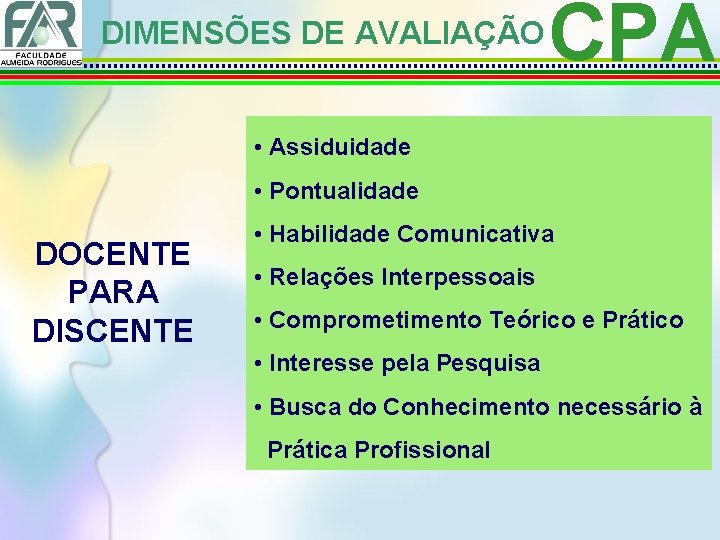 FAR
FACULDADE
ALMEIDA RODRIGUES

DIMENSÕES DE AVALIAÇÃO

CPA

DOCENTE
PARA
DISCENTE

• Assiduidade
• Pontualidade
• Habilidade Comunicativa
• Relações Interpessoais
• Comprometimento Teórico e Prático
• Interesse pela Pesquisa
• Busca do Conhecimento necessário à Prática Profissional